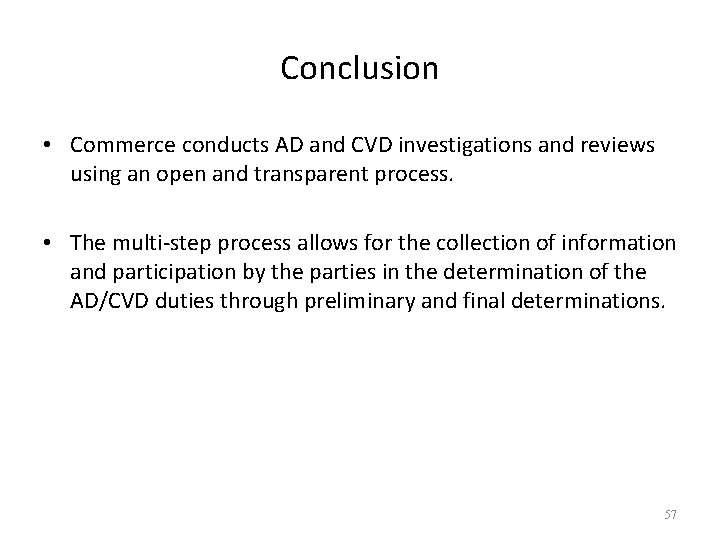 Conclusion

• Commerce conducts AD and CVD investigations and reviews using an open and transparent process.

• The multi-step process allows for the collection of information and participation by the parties in the determination of the AD/CVD duties through preliminary and final determinations.

57